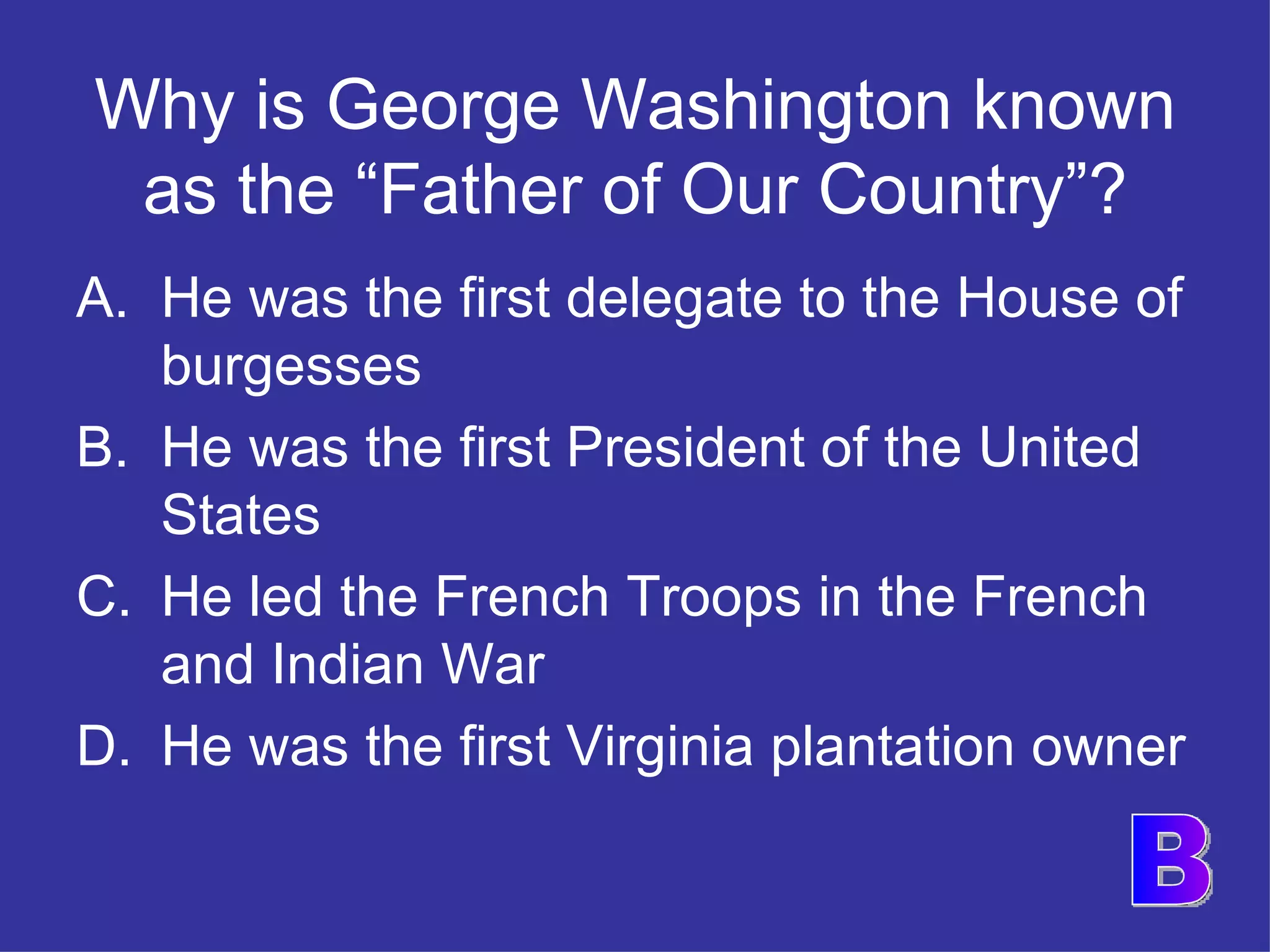 Why is George Washington known as the “Father of Our Country”?

A. He was the first delegate to the House of burgesses

B. He was the first President of the United States

C. He led the French Troops in the French and Indian War

D. He was the first Virginia plantation owner

B